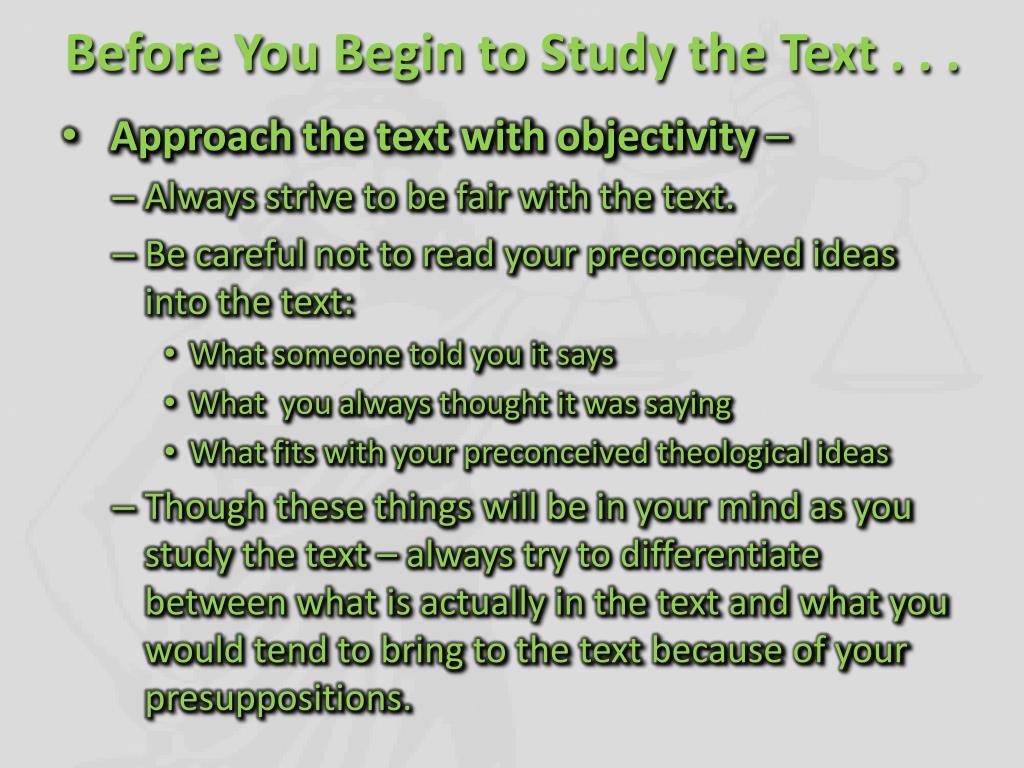 Before You Begin to Study the Text . . .

• Approach the text with objectivity –

– Always strive to be fair with the text.

– Be careful not to read your preconceived ideas into the text:

• What someone told you it says

• What you always thought it was saying

• What fits with your preconceived theological ideas

– Though these things will be in your mind as you study the text – always try to differentiate between what is actually in the text and what you would tend to bring to the text because of your presuppositions.